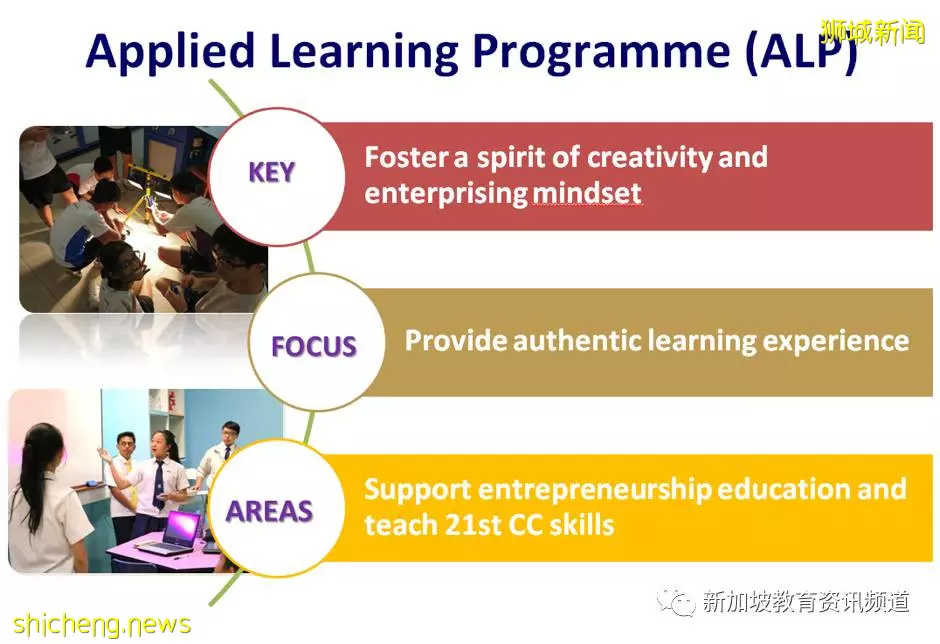 狮城新闻

Applied Learning Programme (ALP)

KEY

Foster a spirit of creativity and enterprising mindset

FOCUS

Provide authentic learning experience

AREAS

Support entrepreneurship education and teach 21st CC skills

新加坡教育资讯频道

shicheng.news